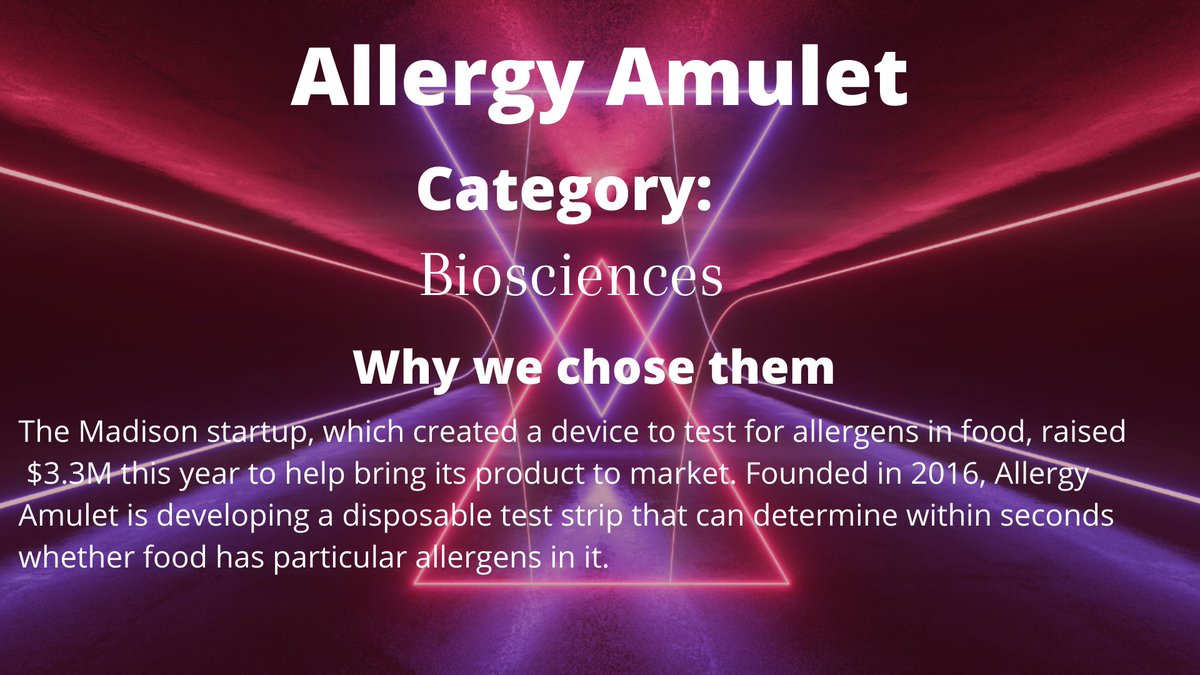 Allergy Amulet

Category:

Biosciences

Why we chose them

The Madison startup, which created a device to test for allergens in food, raised $3.3M this year to help bring its product to market. Founded in 2016, Allergy Amulet is developing a disposable test strip that can determine within seconds whether food has particular allergens in it.